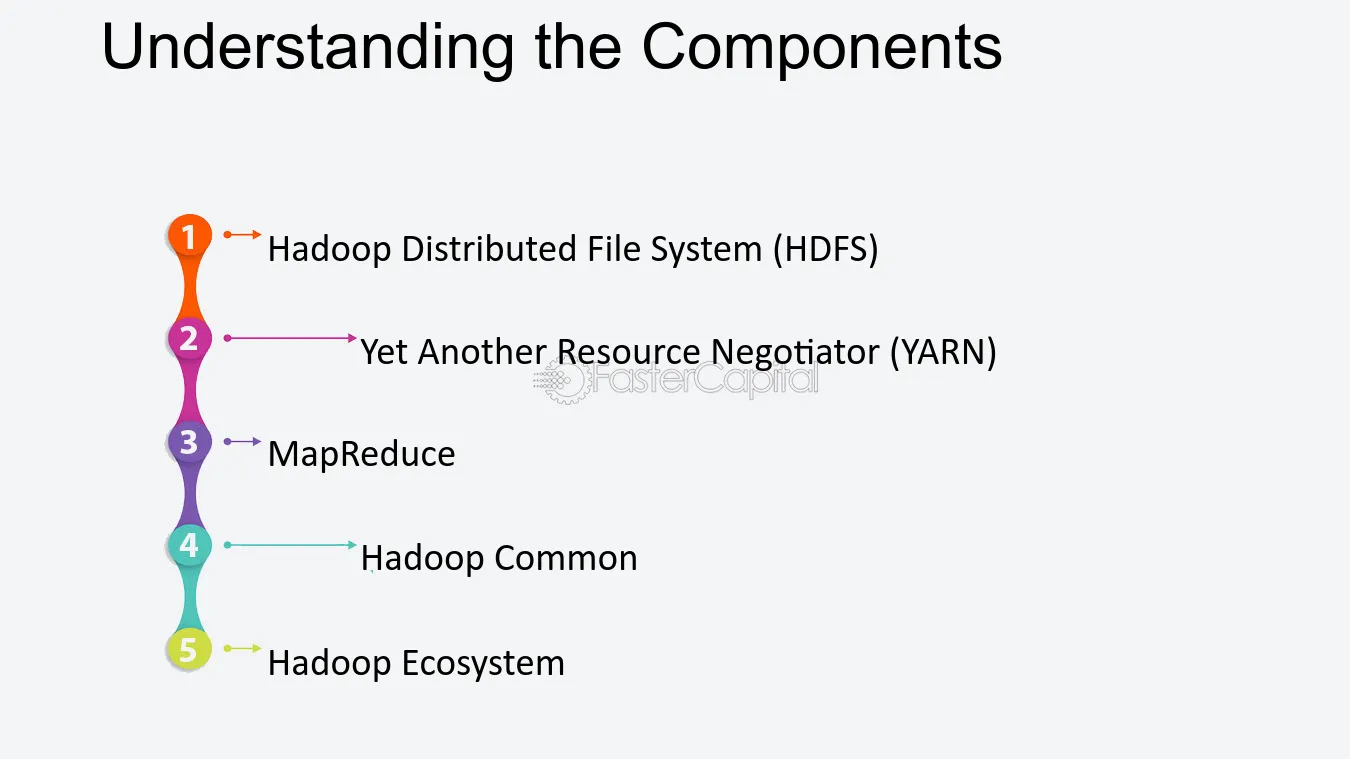 Understanding the Components

1 Hadoop Distributed File System (HDFS)

2 Yet Another Resource Negotiator (YARN)

FasterCapital

3 MapReduce

4 Hadoop Common

5 Hadoop Ecosystem